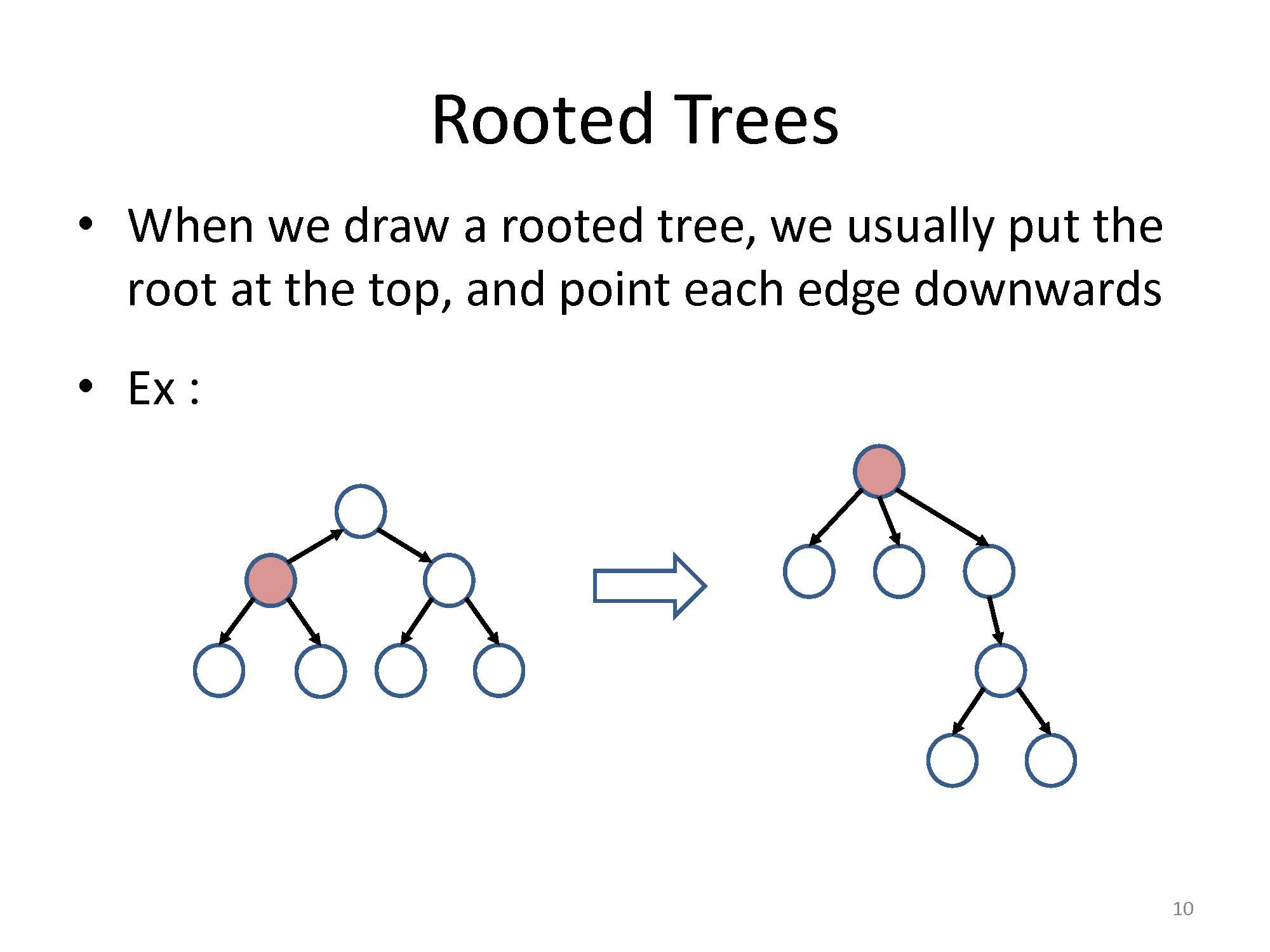 Rooted Trees

• When we draw a rooted tree, we usually put the root at the top, and point each edge downwards

• Ex :

10